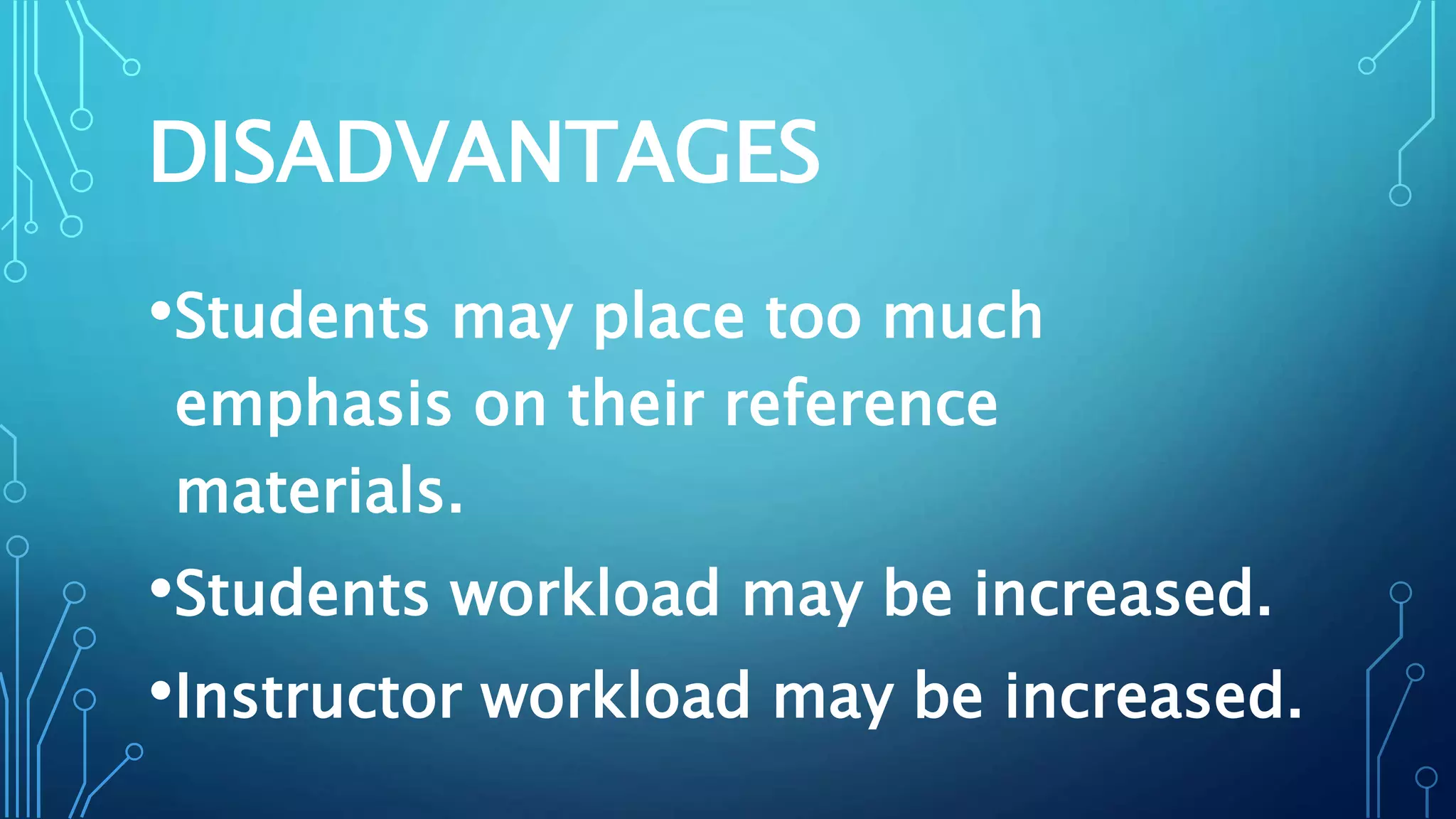 DISADVANTAGES

•Students may place too much emphasis on their reference materials.

•Students workload may be increased.

•Instructor workload may be increased.